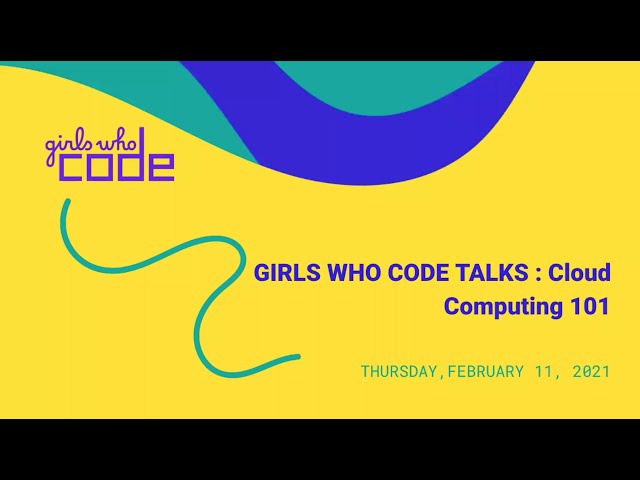 girls who code

GIRLS WHO CODE TALKS : Cloud Computing 101

THURSDAY,FEBRUARY 11, 2021